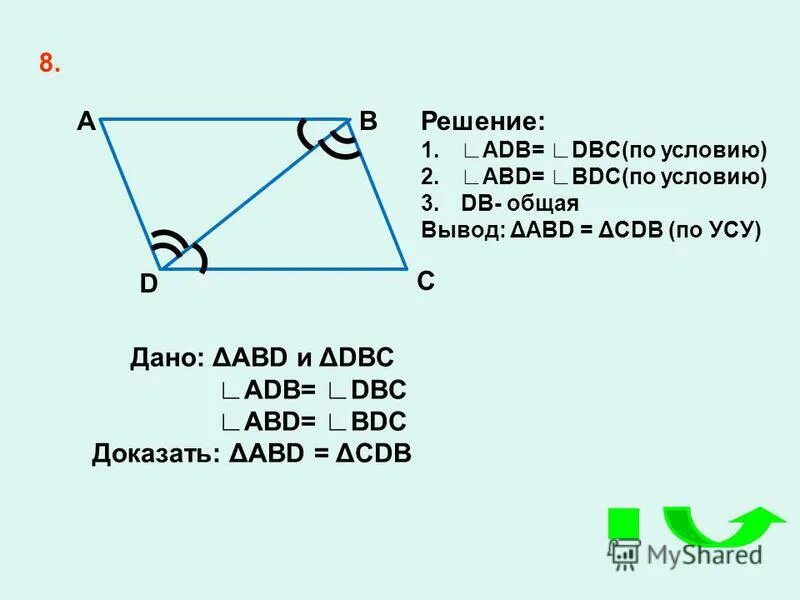 8.

A B D C

Решение:
1. ∟ADB= ∟DBC(по условию)
2. ∟ABD= ∟BDC(по условию)
3. DB- общая
Вывод: ΔABD = ΔCDB (по УСУ)

Дано: ΔABD и ΔDBC
∟ADB= ∟DBC
∟ABD= ∟BDC
Доказать: ΔABD = ΔCDB

MyShared